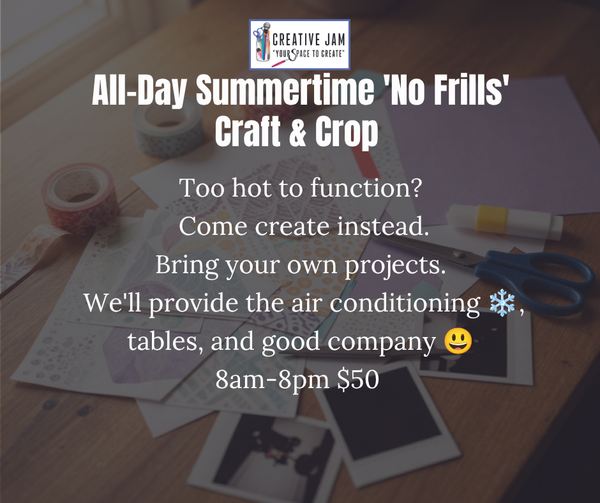 CREATIVE JAM
"YOUR SPACE TO CREATE"

All-Day Summertime 'No Frills' Craft & Crop

Too hot to function?
Come create instead.
Bring your own projects.
We'll provide the air conditioning ❄️,
tables, and good company 😃
8am-8pm $50